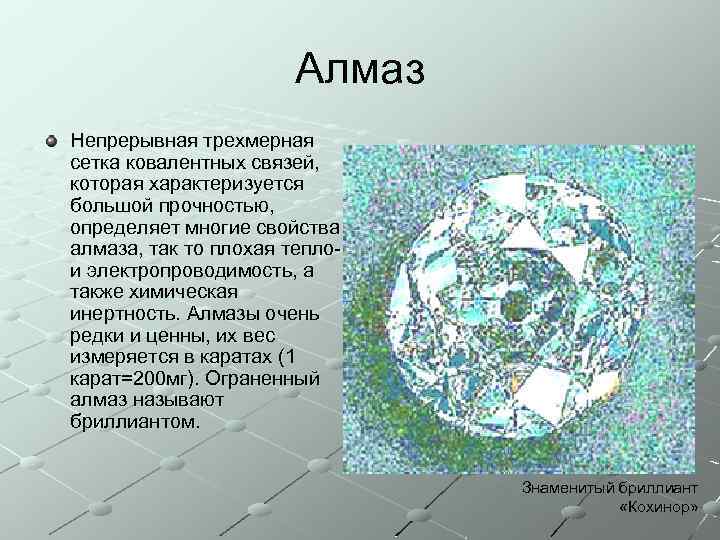 Алмаз

Непрерывная трехмерная сетка ковалентных связей, которая характеризуется большой прочностью, определяет многие свойства алмаза, так то плохая тепло- и электропроводимость, а также химическая инертность. Алмазы очень редки и ценны, их вес измеряется в каратах (1 карат=200мг). Ограненный алмаз называют бриллиантом.

Знаменитый бриллиант «Кохинор»